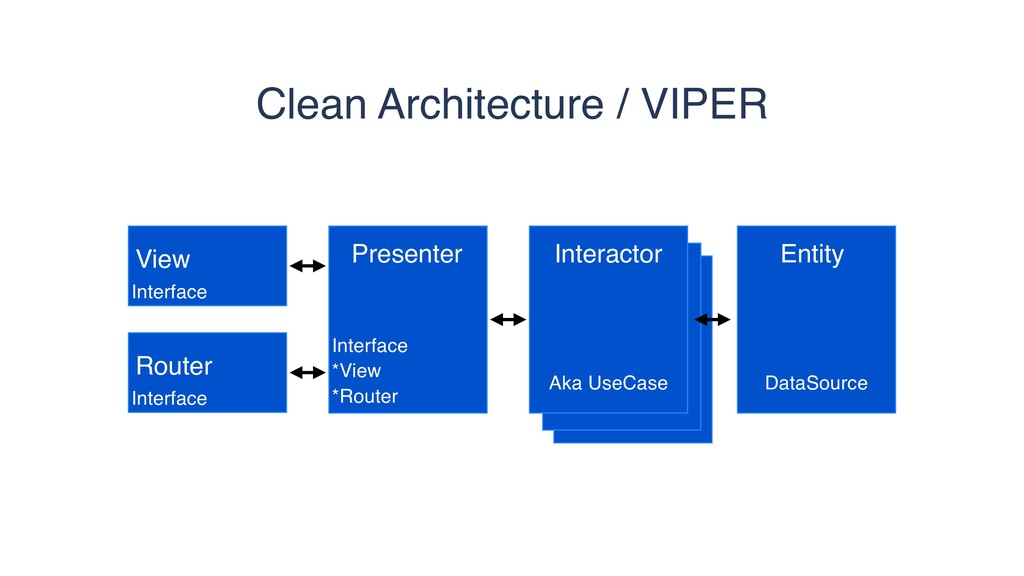 Clean Architecture / VIPER

View
Interface

Router
Interface

Presenter

Interface
*View
*Router

Interactor

Aka UseCase

Entity

DataSource